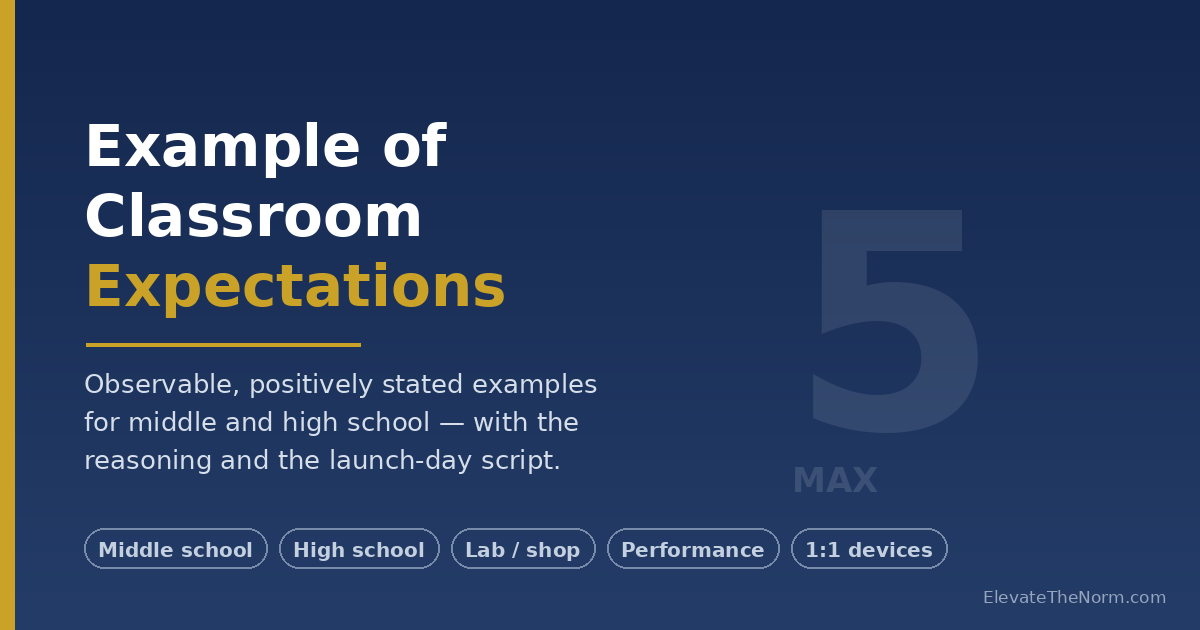 Example of Classroom Expectations

Observable, positively stated examples for middle and high school — with the reasoning and the launch-day script.

5
MAX

Middle school
High school
Lab / shop
Performance
1:1 devices

ElevateTheNorm.com